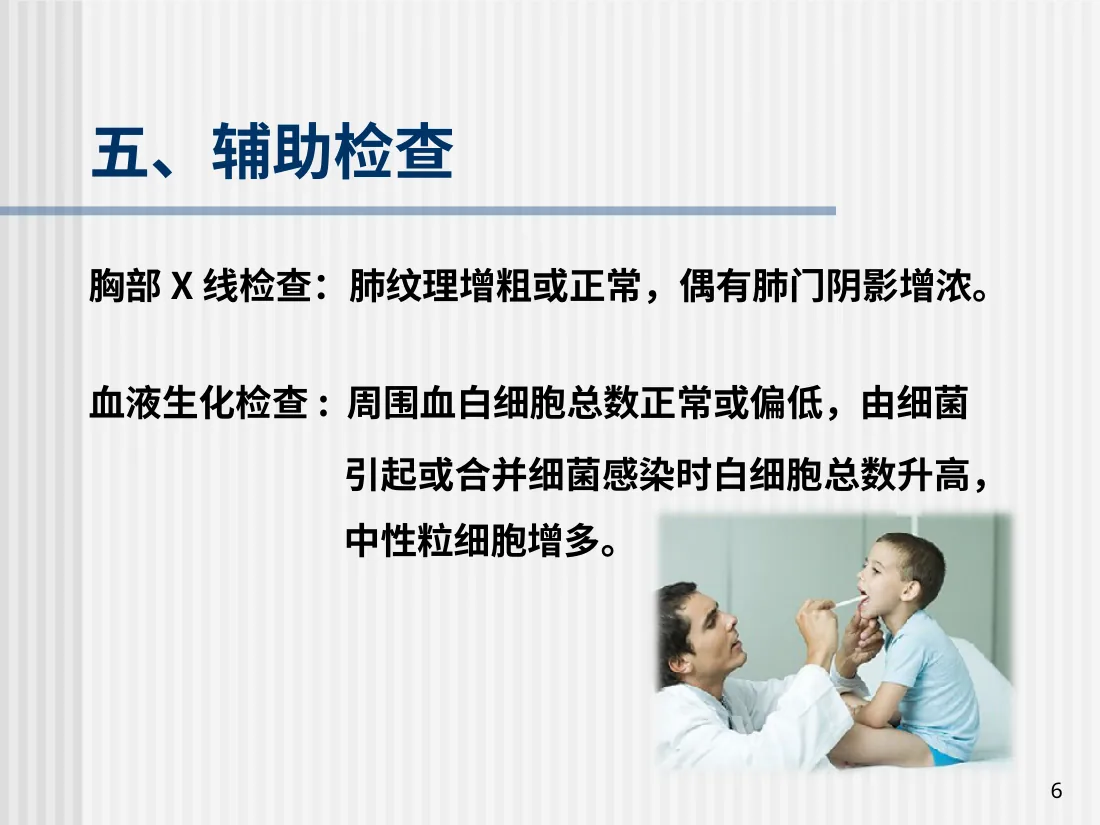 五、辅助检查

胸部 X 线检查：肺纹理增粗或正常，偶有肺门阴影增浓。

血液生化检查：周围血白细胞总数正常或偏低，由细菌引起或合并细菌感染时白细胞总数升高，中性粒细胞增多。

6